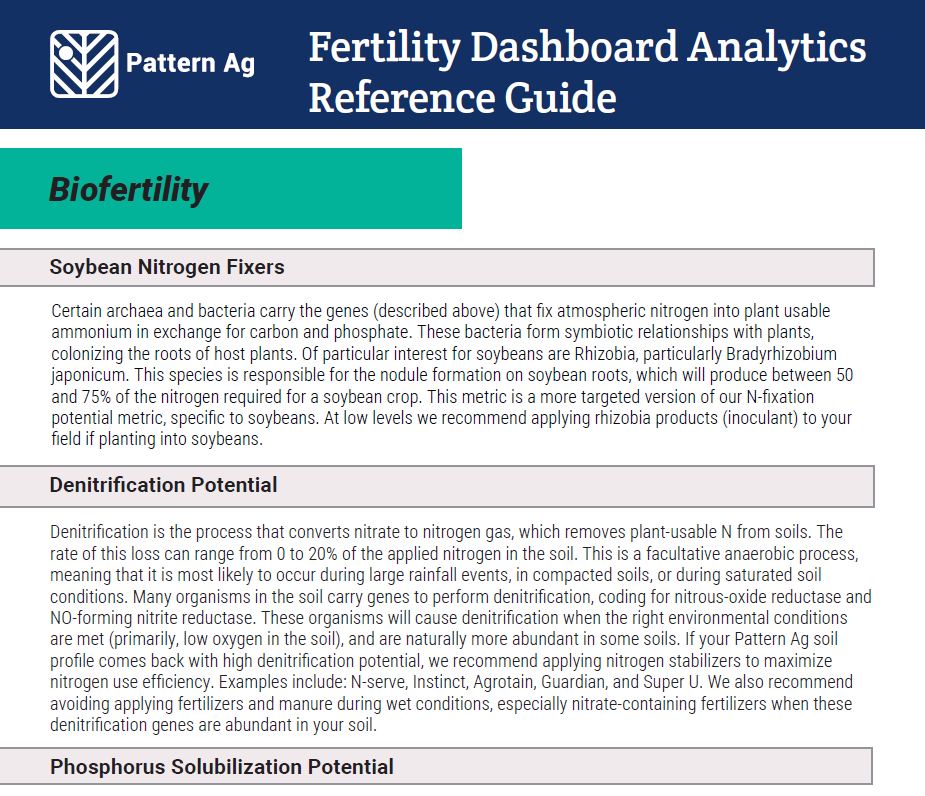 Pattern Ag

Fertility Dashboard Analytics Reference Guide

Biofertility

Soybean Nitrogen Fixers

Certain archaea and bacteria carry the genes (described above) that fix atmospheric nitrogen into plant usable ammonium in exchange for carbon and phosphate. These bacteria form symbiotic relationships with plants, colonizing the roots of host plants. Of particular interest for soybeans are Rhizobia, particularly Bradyrhizobium japonicum. This species is responsible for the nodule formation on soybean roots, which will produce between 50 and 75% of the nitrogen required for a soybean crop. This metric is a more targeted version of our N-fixation potential metric, specific to soybeans. At low levels we recommend applying rhizobia products (inoculant) to your field if planting into soybeans.

Denitrification Potential

Denitrification is the process that converts nitrate to nitrogen gas, which removes plant-usable N from soils. The rate of this loss can range from 0 to 20% of the applied nitrogen in the soil. This is a facultative anaerobic process, meaning that it is most likely to occur during large rainfall events, in compacted soils, or during saturated soil conditions. Many organisms in the soil carry genes to perform denitrification, coding for nitrous-oxide reductase and NO-forming nitrite reductase. These organisms will cause denitrification when the right environmental conditions are met (primarily, low oxygen in the soil), and are naturally more abundant in some soils. If your Pattern Ag soil profile comes back with high denitrification potential, we recommend applying nitrogen stabilizers to maximize nitrogen use efficiency. Examples include: N-serve, Instinct, Agrotain, Guardian, and Super U. We also recommend avoiding applying fertilizers and manure during wet conditions, especially nitrate-containing fertilizers when these denitrification genes are abundant in your soil.

Phosphorus Solubilization Potential